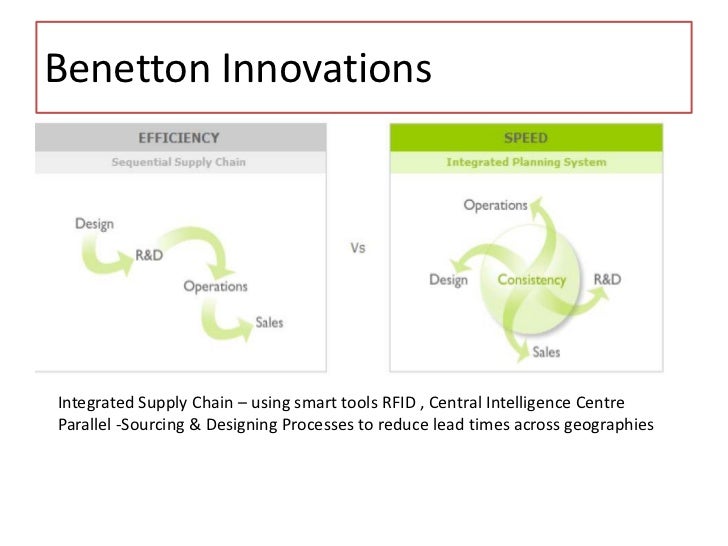 Benetton Innovations

EFFICIENCY

Sequential Supply Chain

Design

R&D

Operations

Sales

Vs

SPEED

Integrated Planning System

Operations

Design

Consistency

R&D

Sales

Integrated Supply Chain – using smart tools RFID , Central Intelligence Centre
Parallel -Sourcing & Designing Processes to reduce lead times across geographies